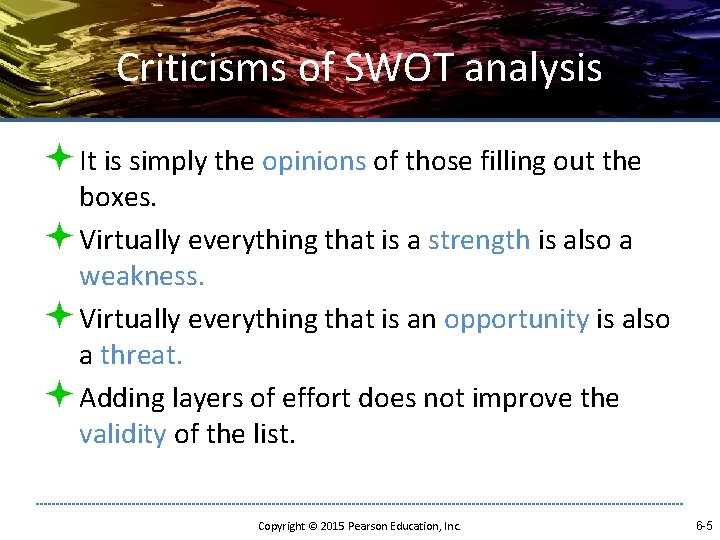 Criticisms of SWOT analysis

It is simply the opinions of those filling out the boxes.

Virtually everything that is a strength is also a weakness.

Virtually everything that is an opportunity is also a threat.

Adding layers of effort does not improve the validity of the list.

Copyright © 2015 Pearson Education, Inc.

6-5